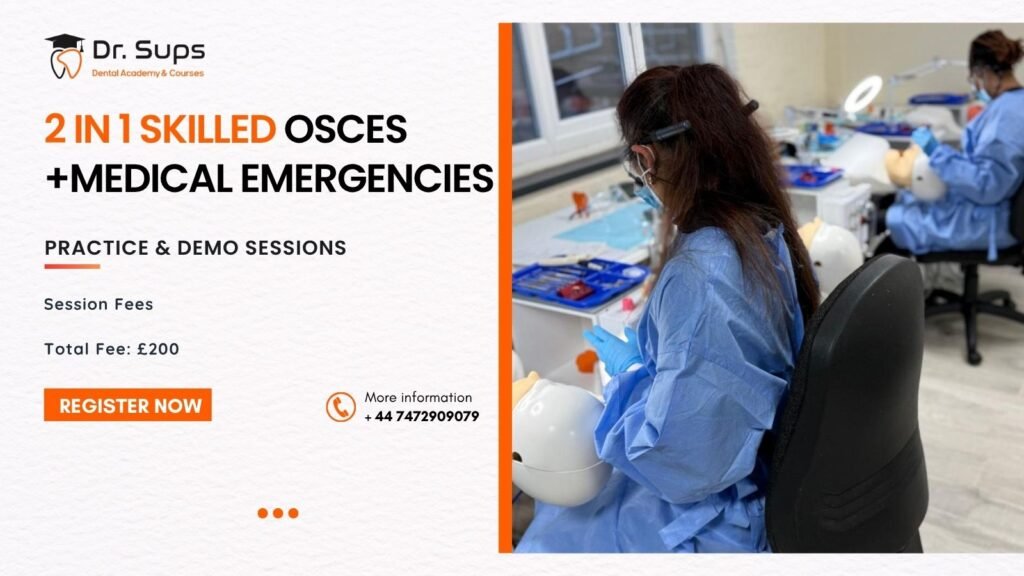 Dr. Sups
Dental Academy & Courses

2 IN 1 SKILLED OSCES +MEDICAL EMERGENCIES

PRACTICE & DEMO SESSIONS

Session Fees

Total Fee: £200

REGISTER NOW

More information
+ 44 7472909079